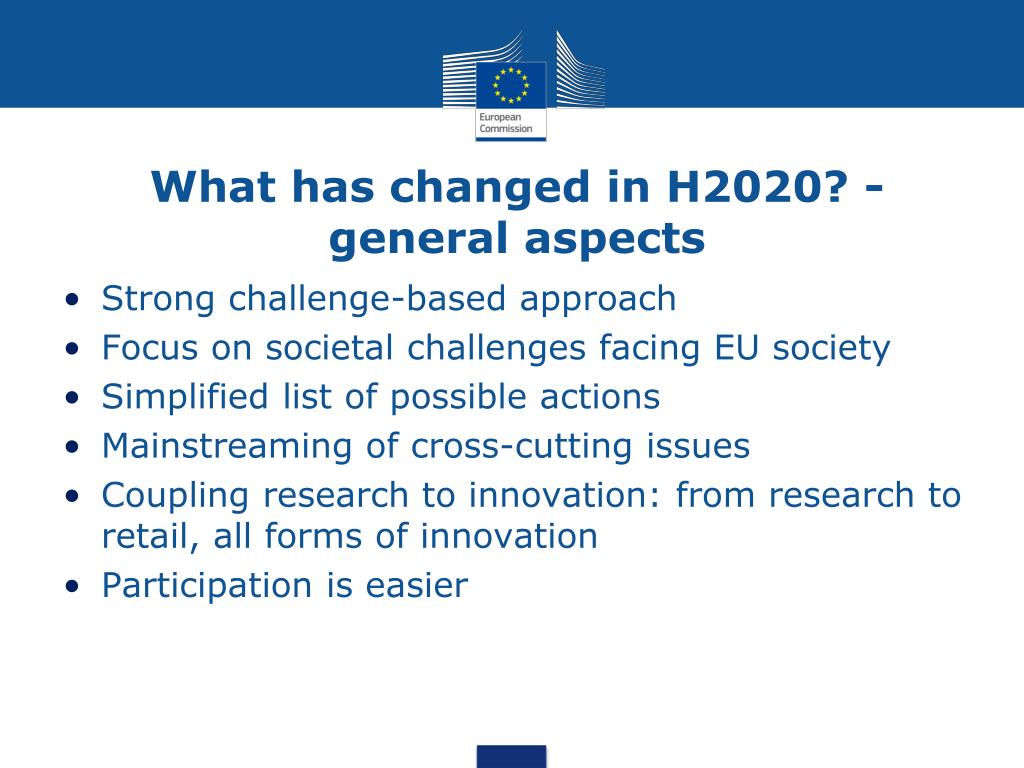 European Commission

What has changed in H2020? - general aspects

• Strong challenge-based approach
• Focus on societal challenges facing EU society
• Simplified list of possible actions
• Mainstreaming of cross-cutting issues
• Coupling research to innovation: from research to retail, all forms of innovation
• Participation is easier